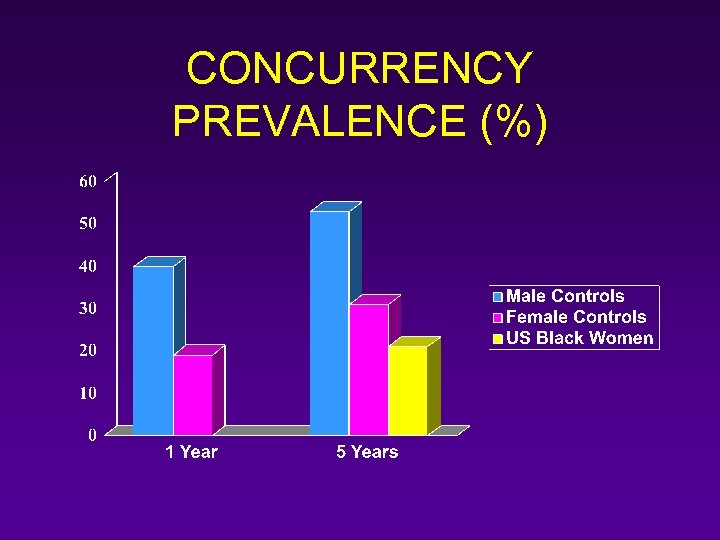 CONCURRENCY PREVALENCE (%)

60
50
40
30
20
10
0

1 Year
5 Years

Male Controls
Female Controls
US Black Women